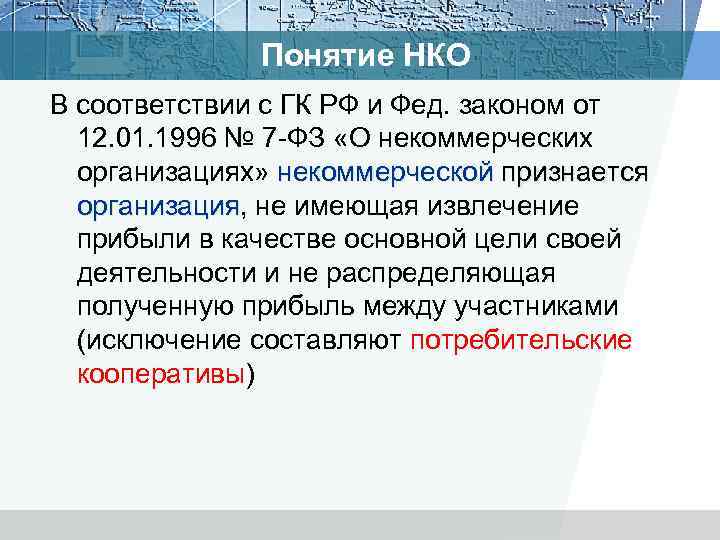 Понятие НКО

В соответствии с ГК РФ и Фед. законом от 12.01.1996 № 7-ФЗ «О некоммерческих организациях» некоммерческой признается организация, не имеющая извлечение прибыли в качестве основной цели своей деятельности и не распределяющая полученную прибыль между участниками (исключение составляют потребительские кооперативы)